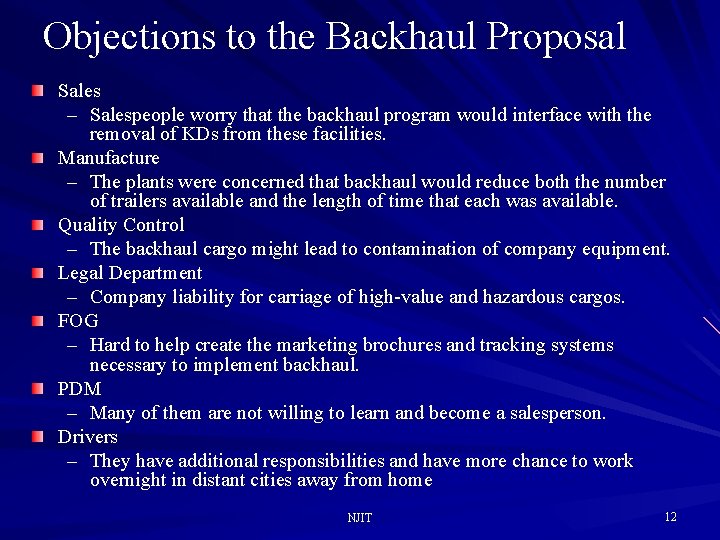 Objections to the Backhaul Proposal

Sales
– Salespeople worry that the backhaul program would interface with the removal of KDs from these facilities.

Manufacture
– The plants were concerned that backhaul would reduce both the number of trailers available and the length of time that each was available.

Quality Control
– The backhaul cargo might lead to contamination of company equipment.

Legal Department
– Company liability for carriage of high-value and hazardous cargos.

FOG
– Hard to help create the marketing brochures and tracking systems necessary to implement backhaul.

PDM
– Many of them are not willing to learn and become a salesperson.

Drivers
– They have additional responsibilities and have more chance to work overnight in distant cities away from home

NJIT

12